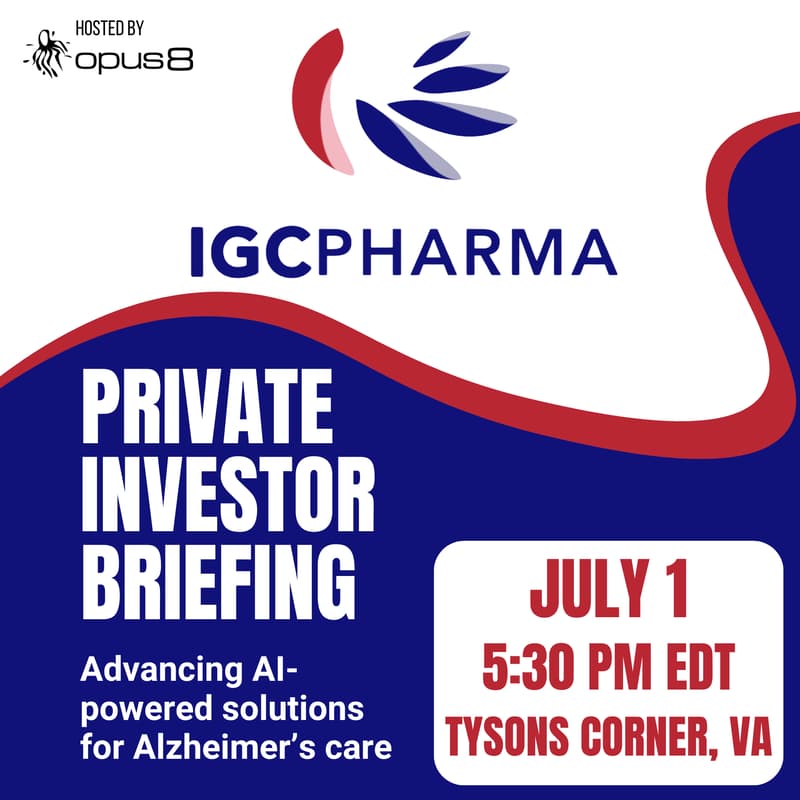 HOSTED BY
opus8

IGCPHARMA

PRIVATE INVESTOR BRIEFING

Advancing AI-powered solutions for Alzheimer's care

JULY 1
5:30 PM EDT
TYSONS CORNER, VA